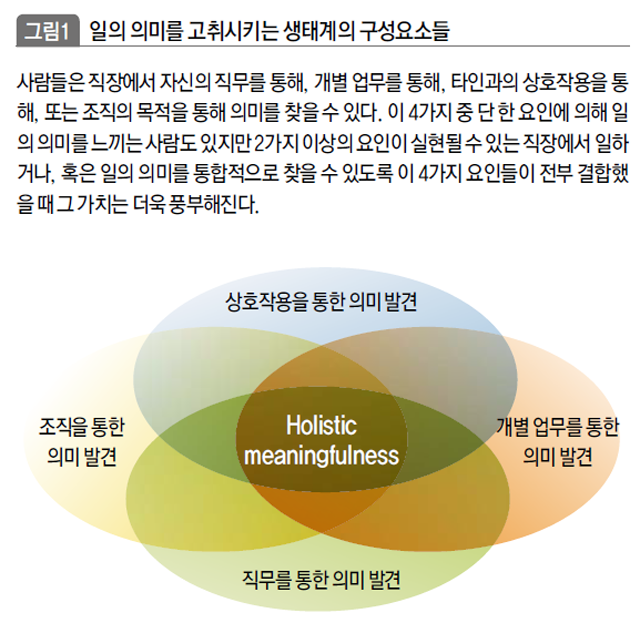 그림1 일의 의미를 고취시키는 생태계의 구성요소들

사람들은 직장에서 자신의 직무를 통해, 개별 업무를 통해, 타인과의 상호작용을 통해, 또는 조직의 목적을 통해 의미를 찾을 수 있다. 이 4가지 중 단 한 요인에 의해 일의 의미를 느끼는 사람도 있지만 2가지 이상의 요인이 실현될 수 있는 직장에서 일하거나, 혹은 일의 의미를 통합적으로 찾을 수 있도록 이 4가지 요인들이 전부 결합했을 때 그 가치는 더욱 풍부해진다.

상호작용을 통한 의미 발견

조직을 통한 의미 발견

Holistic meaningfulness

개별 업무를 통한 의미 발견

직무를 통한 의미 발견